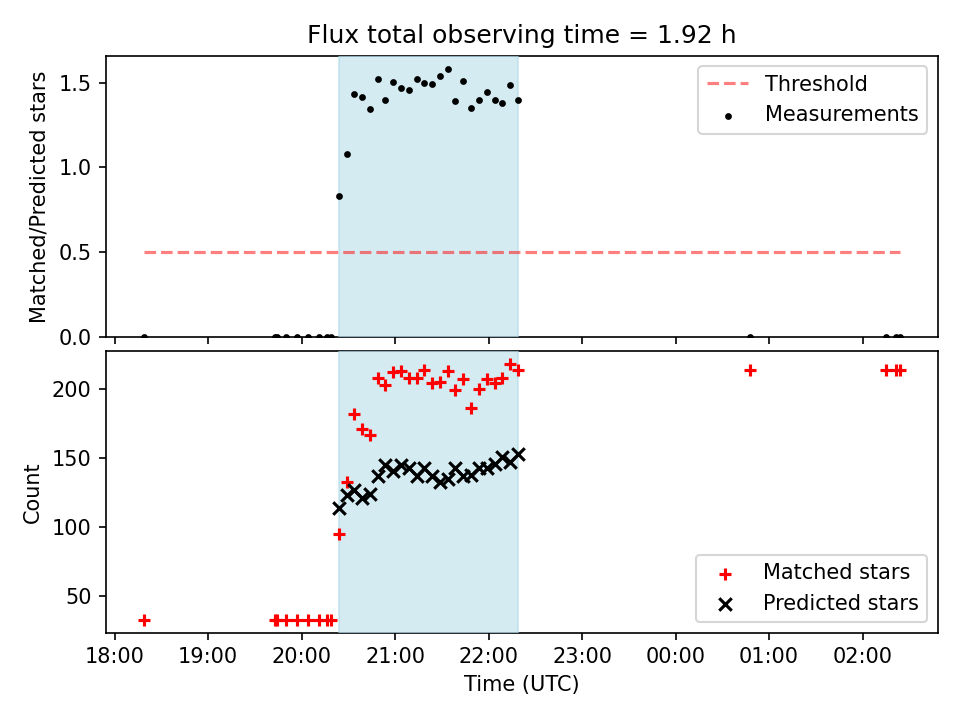 Flux total observing time = 1.92 h

Matched/Predicted stars

1.5
1.0
0.5
0.0

Threshold
Measurements

Count

200
150
100
50

Matched stars
Predicted stars

18:00
19:00
20:00
21:00
22:00
23:00
00:00
01:00
02:00

Time (UTC)